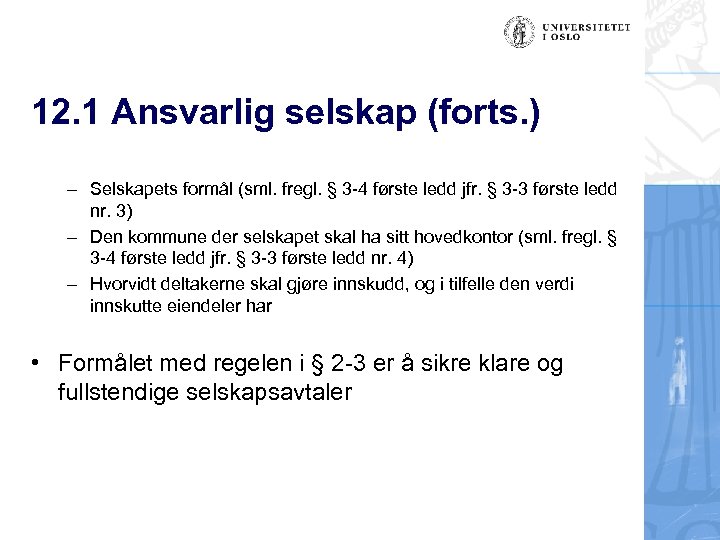 UNIVERSITETET
I OSLO

12.1 Ansvarlig selskap (forts.)

– Selskapets formål (sml. fregl. § 3-4 første ledd jfr. § 3-3 første ledd nr. 3)
– Den kommune der selskapet skal ha sitt hovedkontor (sml. fregl. § 3-4 første ledd jfr. § 3-3 første ledd nr. 4)
– Hvorvidt deltakerne skal gjøre innskudd, og i tilfelle den verdi innskutte eiendeler har

• Formålet med regelen i § 2-3 er å sikre klare og fullstendige selskapsavtaler